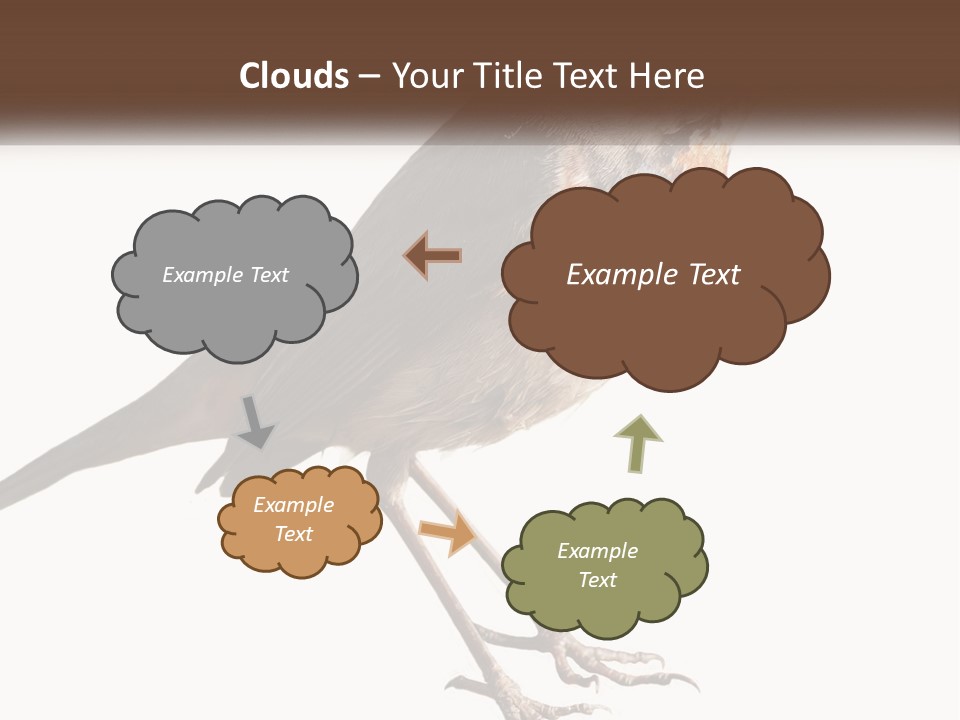 Clouds – Your Title Text Here

Example Text

Example Text

Example Text

Example Text